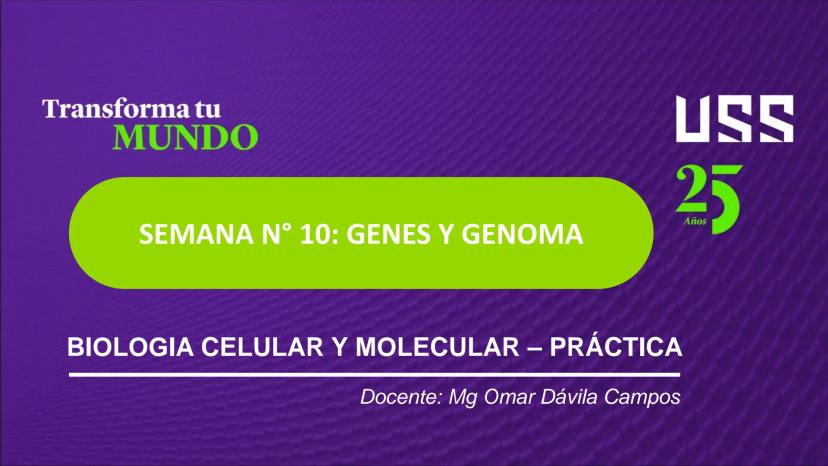 Transforma tu
MUNDO

USS

25
Años

SEMANA N° 10: GENES Y GENOMA

BIOLOGIA CELULAR Y MOLECULAR – PRÁCTICA

Docente: Mg Omar Dávila Campos